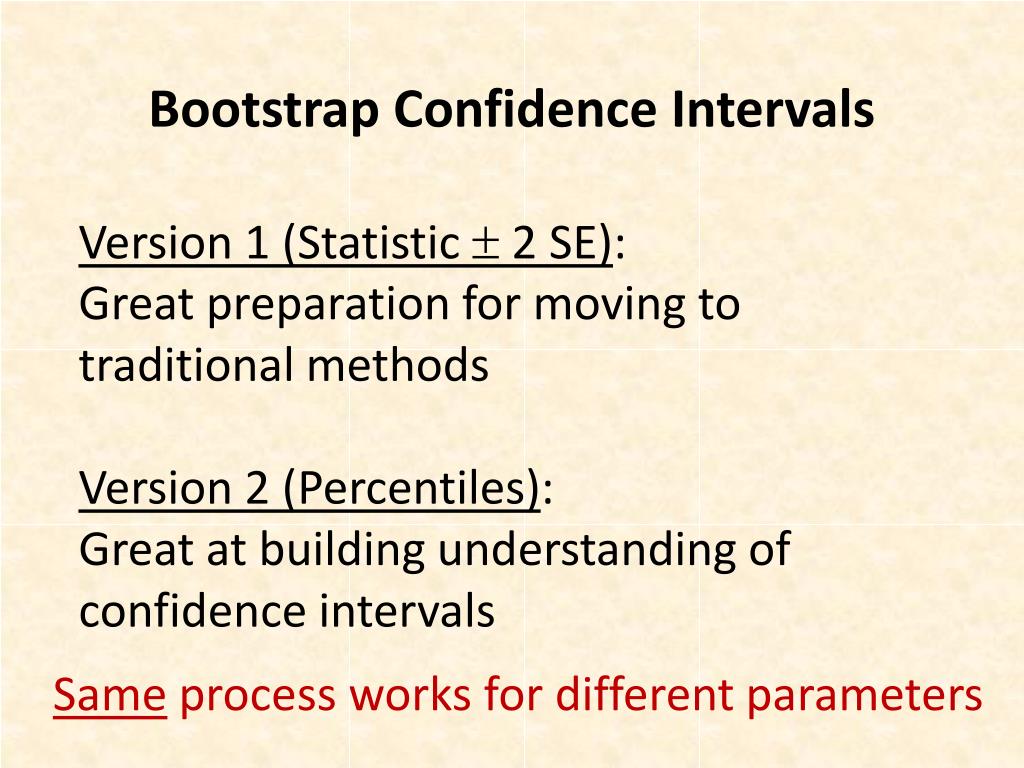 Bootstrap Confidence Intervals

Version 1 (Statistic $\pm$ 2 SE):
Great preparation for moving to traditional methods

Version 2 (Percentiles):
Great at building understanding of confidence intervals

Same process works for different parameters